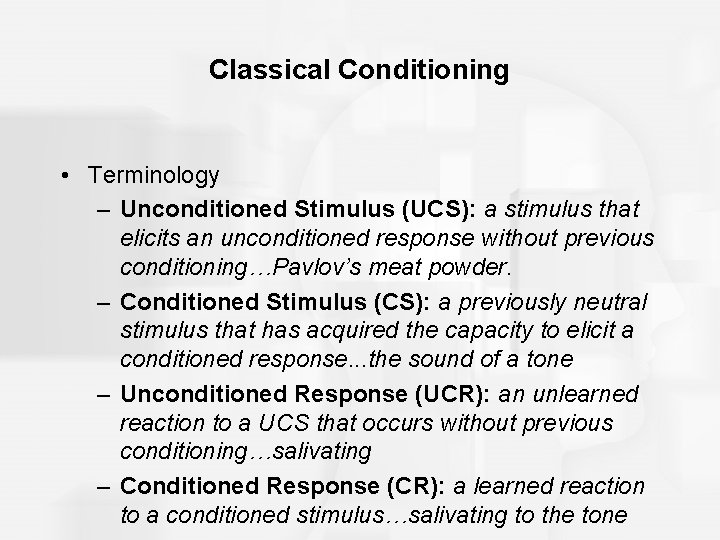 Classical Conditioning

• Terminology
– Unconditioned Stimulus (UCS): a stimulus that elicits an unconditioned response without previous conditioning…Pavlov's meat powder.
– Conditioned Stimulus (CS): a previously neutral stimulus that has acquired the capacity to elicit a conditioned response...the sound of a tone
– Unconditioned Response (UCR): an unlearned reaction to a UCS that occurs without previous conditioning…salivating
– Conditioned Response (CR): a learned reaction to a conditioned stimulus…salivating to the tone